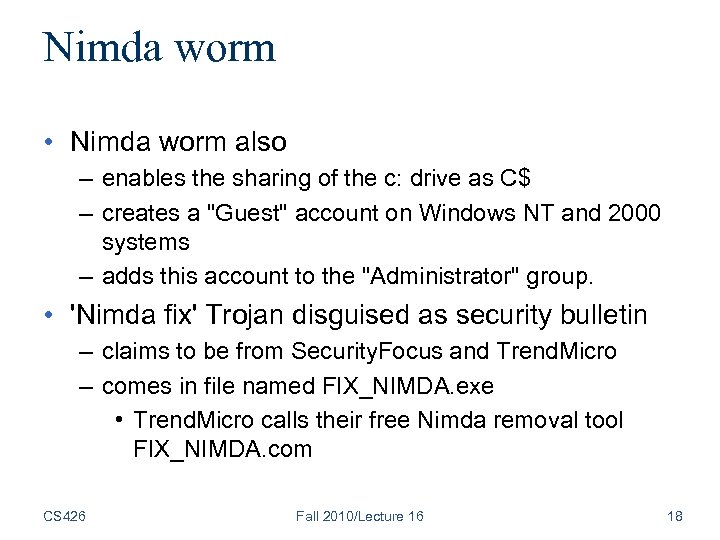 Nimda worm

• Nimda worm also
– enables the sharing of the c: drive as C$
– creates a "Guest" account on Windows NT and 2000 systems
– adds this account to the "Administrator" group.
• 'Nimda fix' Trojan disguised as security bulletin
– claims to be from SecurityFocus and TrendMicro
– comes in file named FIX_NIMDA.exe
• TrendMicro calls their free Nimda removal tool FIX_NIMDA.com

CS426 Fall 2010/Lecture 16 18